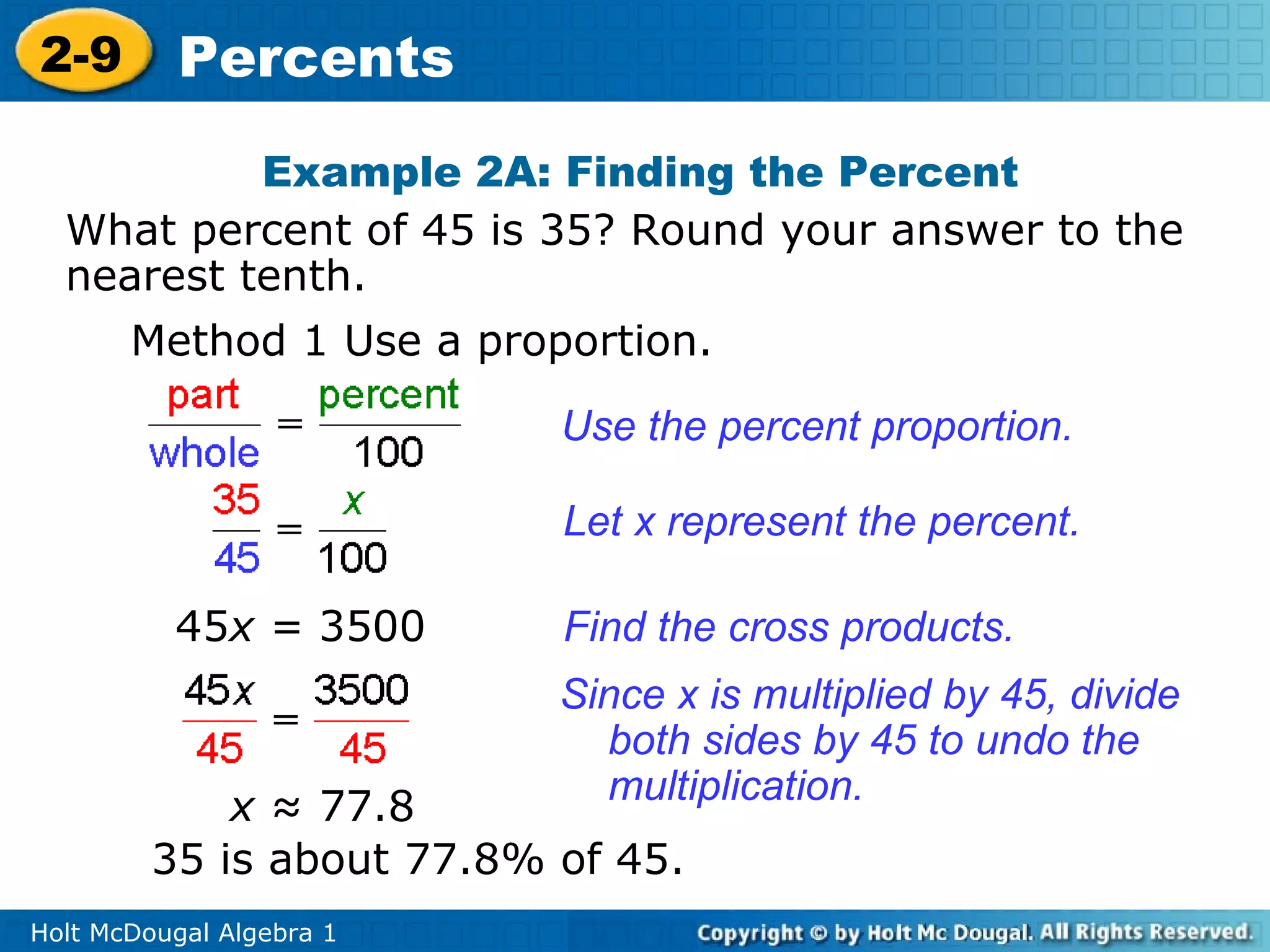 2-9 Percents

Example 2A: Finding the Percent

What percent of 45 is 35? Round your answer to the nearest tenth.

Method 1 Use a proportion.

$\frac{\text{part}}{\text{whole}} = \frac{\text{percent}}{100}$ Use the percent proportion.

$\frac{35}{45} = \frac{x}{100}$ Let x represent the percent.

$45x = 3500$ Find the cross products.

$\frac{45x}{45} = \frac{3500}{45}$ Since x is multiplied by 45, divide both sides by 45 to undo the multiplication.

$x \approx 77.8$

35 is about 77.8% of 45.

Holt McDougal Algebra 1

Copyright © by Holt Mc Dougal. All Rights Reserved.